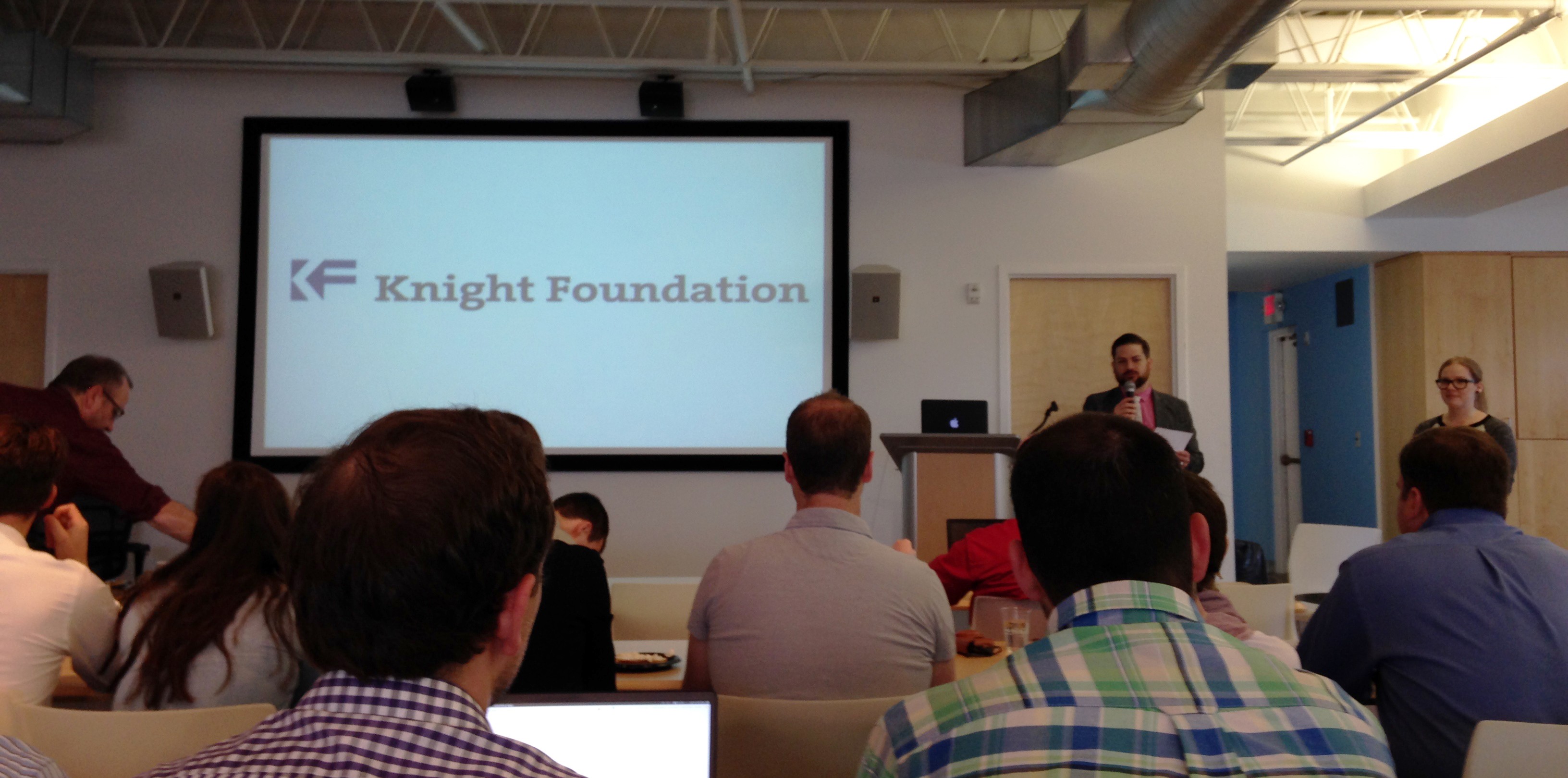 KF Knight Foundation